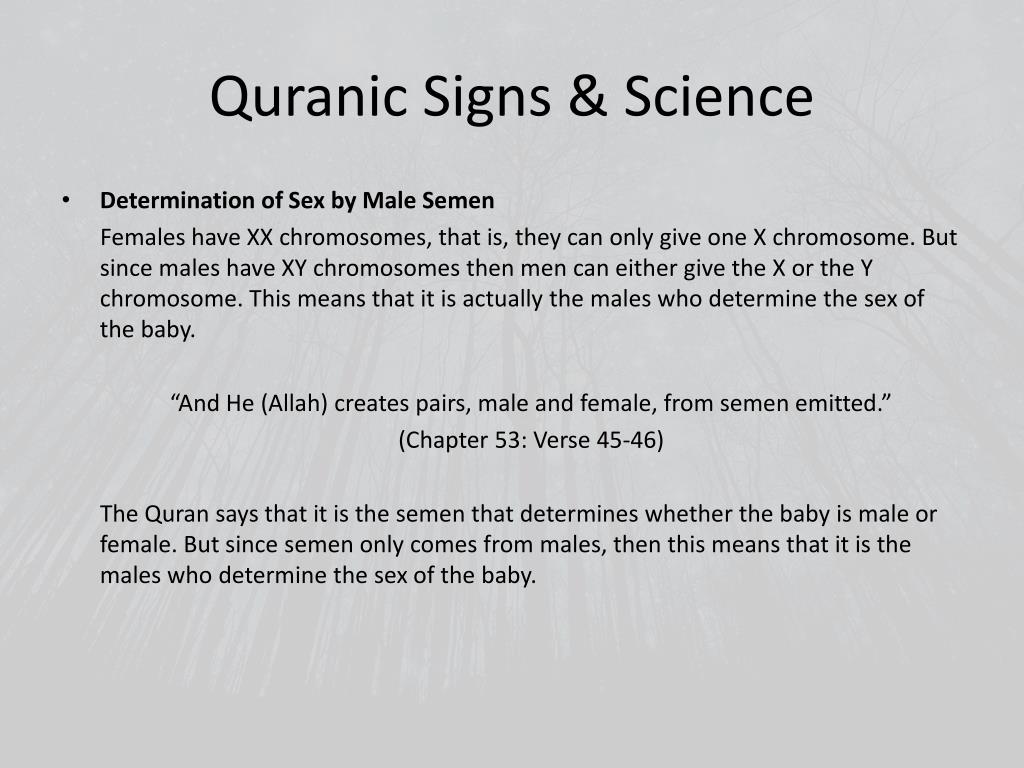 Quranic Signs & Science

• Determination of Sex by Male Semen

Females have XX chromosomes, that is, they can only give one X chromosome. But since males have XY chromosomes then men can either give the X or the Y chromosome. This means that it is actually the males who determine the sex of the baby.

“And He (Allah) creates pairs, male and female, from semen emitted.”
(Chapter 53: Verse 45-46)

The Quran says that it is the semen that determines whether the baby is male or female. But since semen only comes from males, then this means that it is the males who determine the sex of the baby.